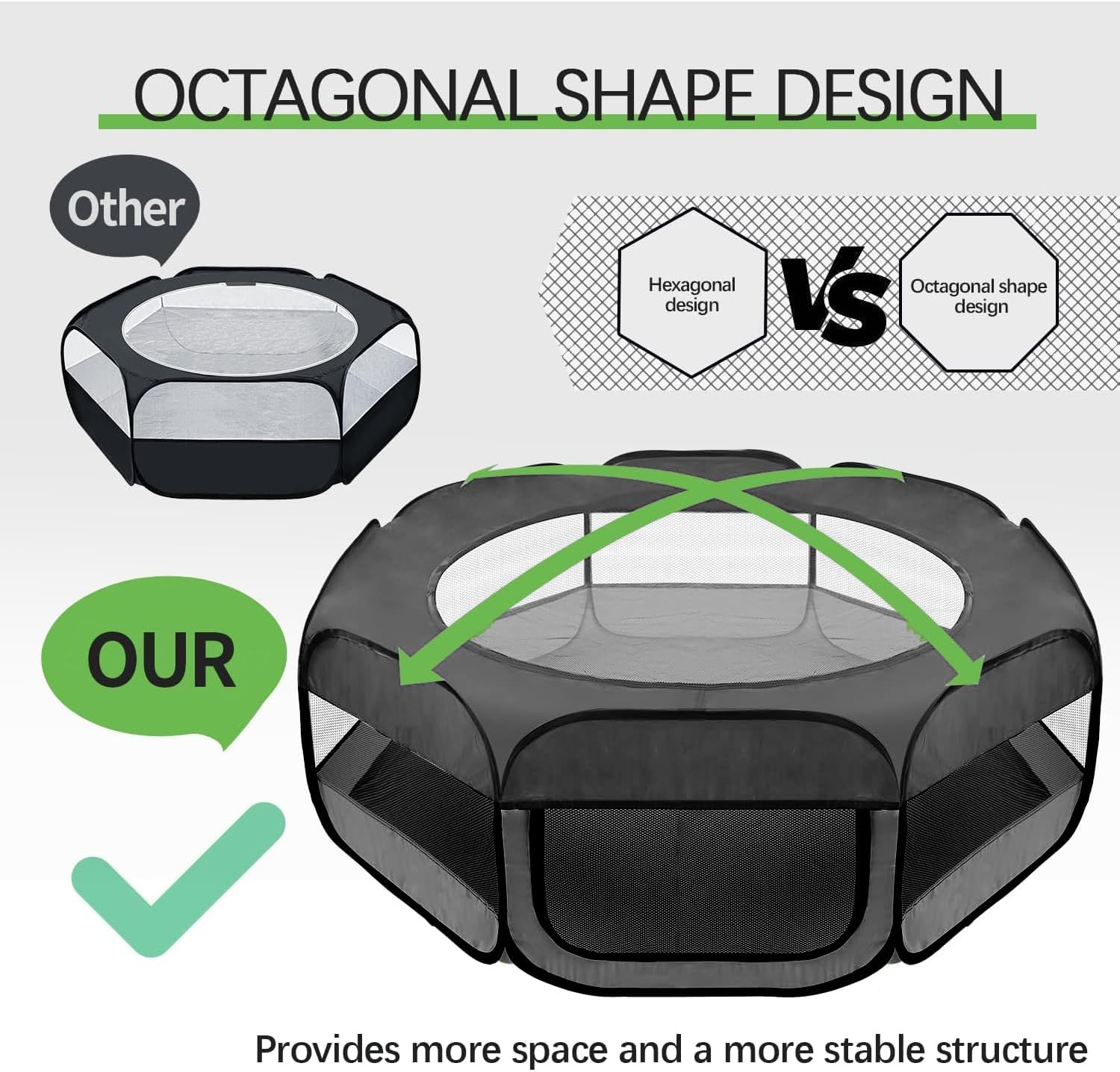 OCTAGONAL SHAPE DESIGN

Other

Hexagonal design

VS

Octagonal shape design

OUR

Provides more space and a more stable structure